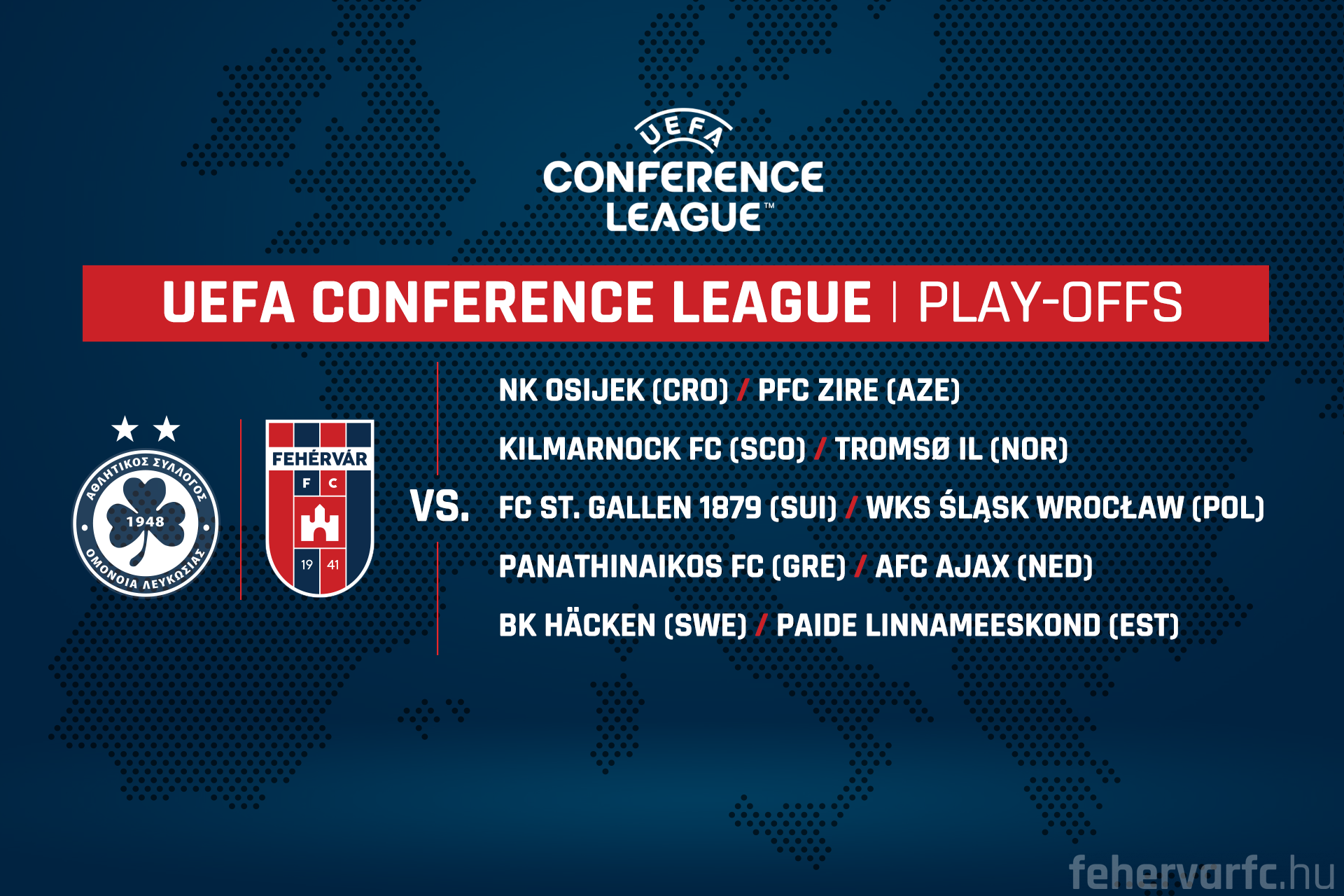 UEFA
CONFERENCE
LEAGUE™

UEFA CONFERENCE LEAGUE | PLAY-OFFS

ΑΘΛΗΤΙΚΟΣ ΣΥΛΛΟΓΟΣ
1948
ΟΜΟΝΟΙΑ ΛΕΥΚΩΣΙΑΣ

FEHÉRVÁR
F C
19 41

VS.

NK OSIJEK (CRO) / PFC ZIRE (AZE)
KILMARNOCK FC (SCO) / TROMSØ IL (NOR)
FC ST. GALLEN 1879 (SUI) / WKS ŚLĄSK WROCŁAW (POL)
PANATHINAIKOS FC (GRE) / AFC AJAX (NED)
BK HÄCKEN (SWE) / PAIDE LINNAMEESKOND (EST)

fehervarfc.hu